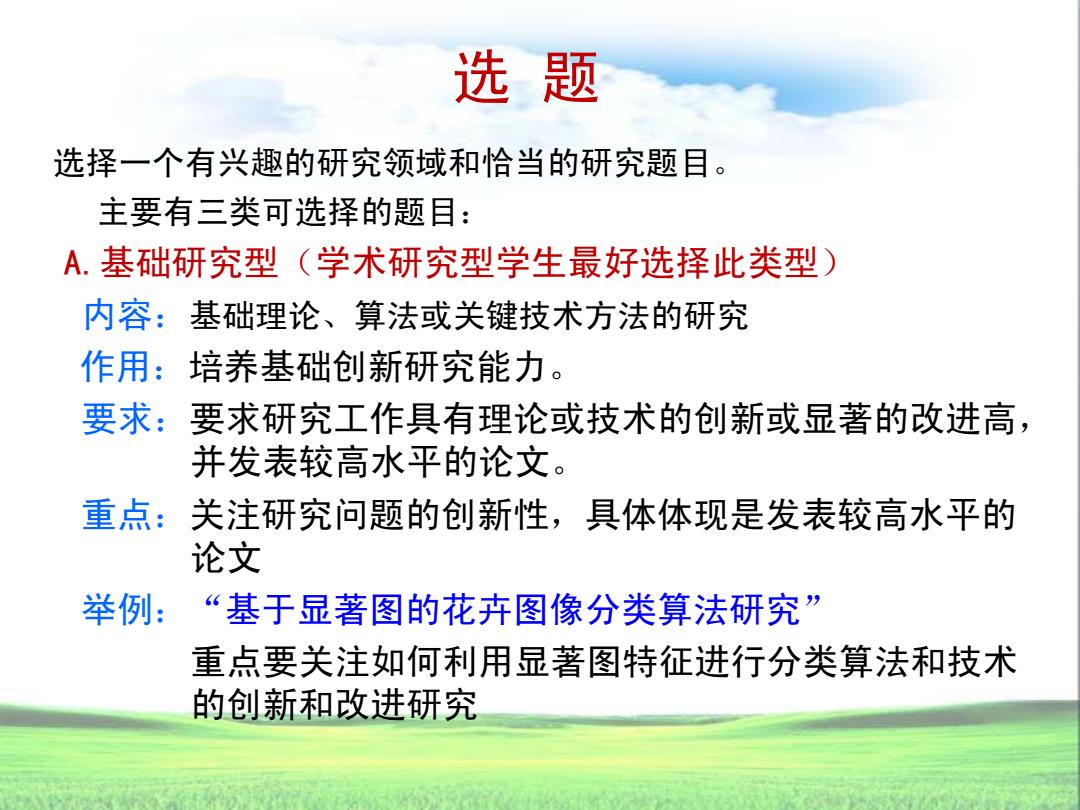 选 题

选择一个有兴趣的研究领域和恰当的研究题目。

主要有三类可选择的题目：

A.基础研究型（学术研究型学生最好选择此类型）

内容：基础理论、算法或关键技术方法的研究

作用：培养基础创新研究能力。

要求：要求研究工作具有理论或技术的创新或显著的改进高，并发表较高水平的论文。

重点：关注研究问题的创新性，具体体现是发表较高水平的论文

举例：“基于显著图的花卉图像分类算法研究”

重点要关注如何利用显著图特征进行分类算法和技术的创新和改进研究